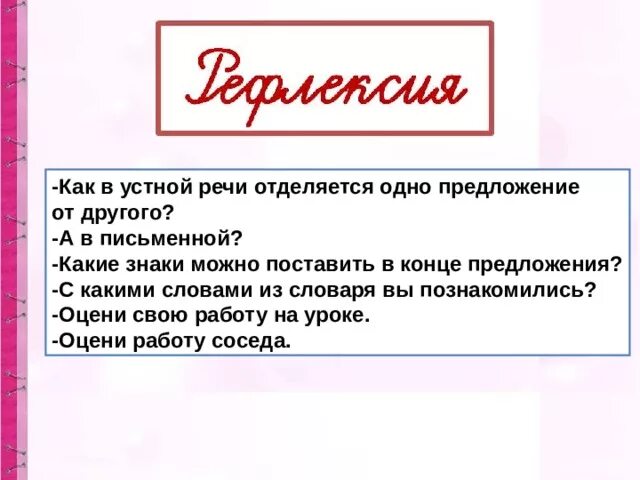 Рефлексия

-Как в устной речи отделяется одно предложение от другого?
-А в письменной?
-Какие знаки можно поставить в конце предложения?
-С какими словами из словаря вы познакомились?
-Оцени свою работу на уроке.
-Оцени работу соседа.